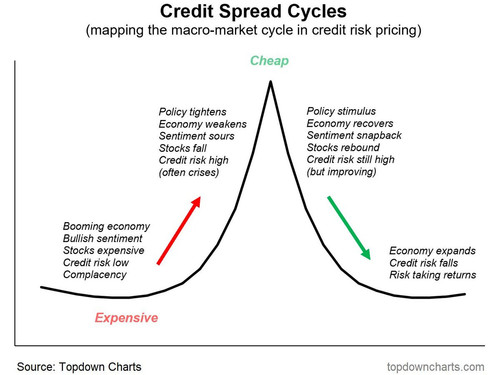 Credit Spread Cycles
(mapping the macro-market cycle in credit risk pricing)

Cheap

Policy tightens
Economy weakens
Sentiment sours
Stocks fall
Credit risk high
(often crises)

Policy stimulus
Economy recovers
Sentiment snapback
Stocks rebound
Credit risk still high
(but improving)

Booming economy
Bullish sentiment
Stocks expensive
Credit risk low
Complacency

Economy expands
Credit risk falls
Risk taking returns

Expensive

Source: Topdown Charts

topdowncharts.com